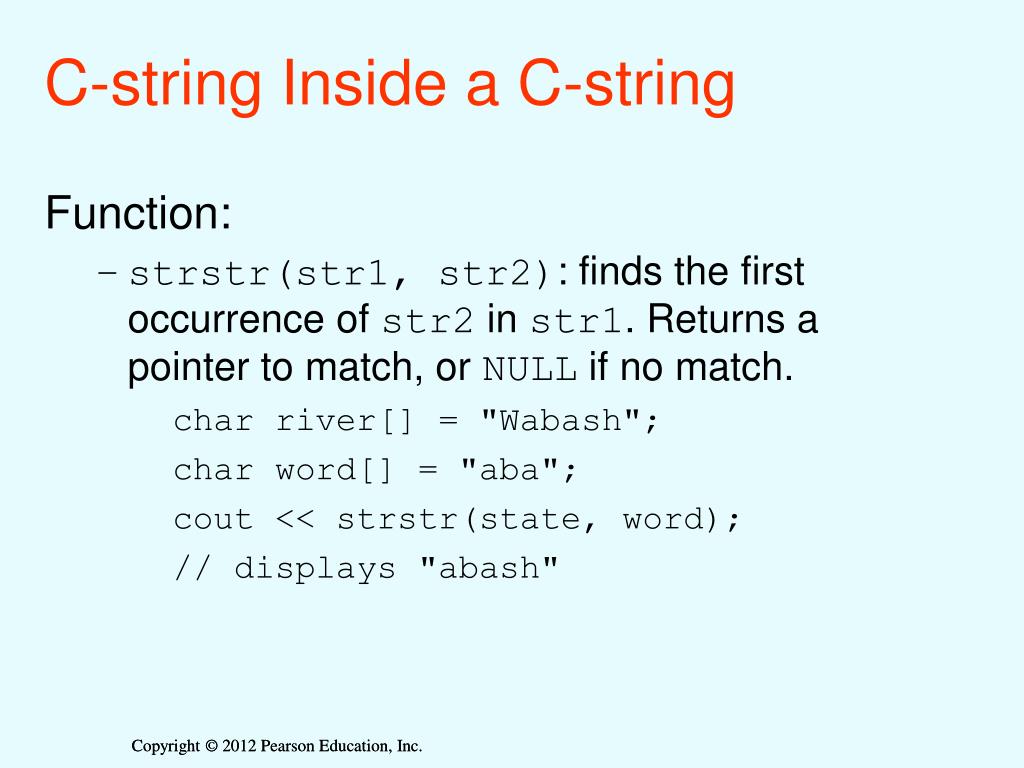 C-string Inside a C-string

Function:

– strstr(str1, str2): finds the first occurrence of str2 in str1. Returns a pointer to match, or NULL if no match.

char river[] = "Wabash";
char word[] = "aba";
cout << strstr(state, word);
// displays "abash"

Copyright © 2012 Pearson Education, Inc.